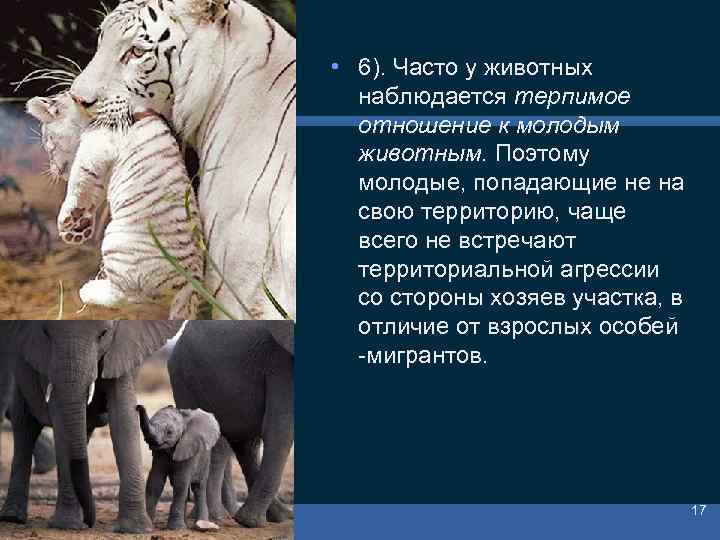 • 6). Часто у животных наблюдается терпимое отношение к молодым животным. Поэтому молодые, попадающие не на свою территорию, чаще всего не встречают территориальной агрессии со стороны хозяев участка, в отличие от взрослых особей -мигрантов.

17